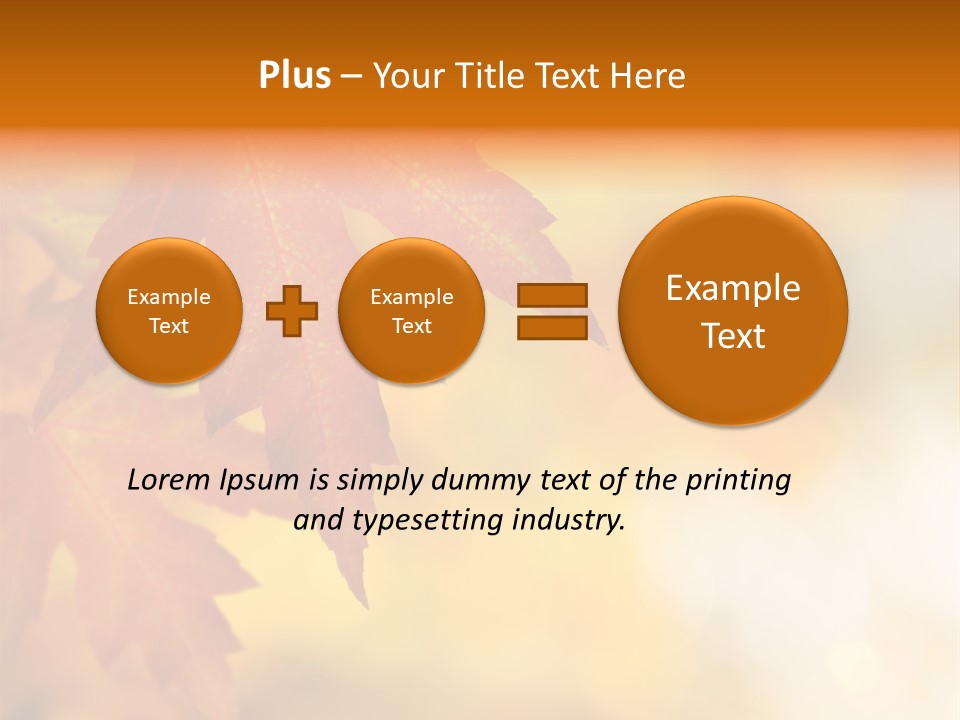 Plus – Your Title Text Here

Example Text

Example Text

Example Text

Lorem Ipsum is simply dummy text of the printing and typesetting industry.